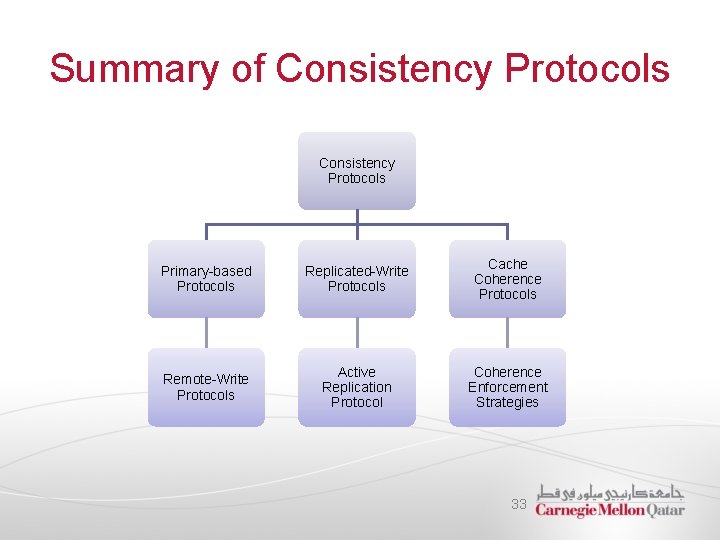 Summary of Consistency Protocols

Consistency Protocols

Primary-based Protocols

Replicated-Write Protocols

Cache Coherence Protocols

Remote-Write Protocols

Active Replication Protocol

Coherence Enforcement Strategies

33

جامعة كارنيجي ميلون في قطر
Carnegie Mellon Qatar